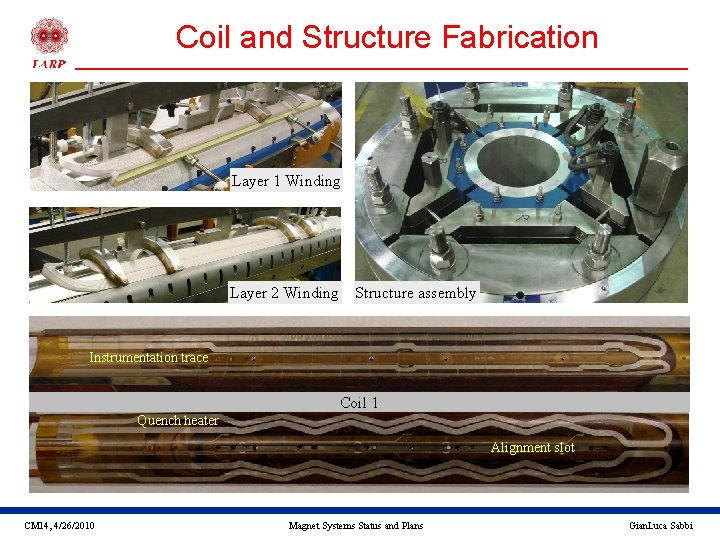 LARP

Coil and Structure Fabrication

Layer 1 Winding

Layer 2 Winding

Structure assembly

Instrumentation trace

Coil 1

Quench heater

Alignment slot

CM14, 4/26/2010

Magnet Systems Status and Plans

GianLuca Sabbi